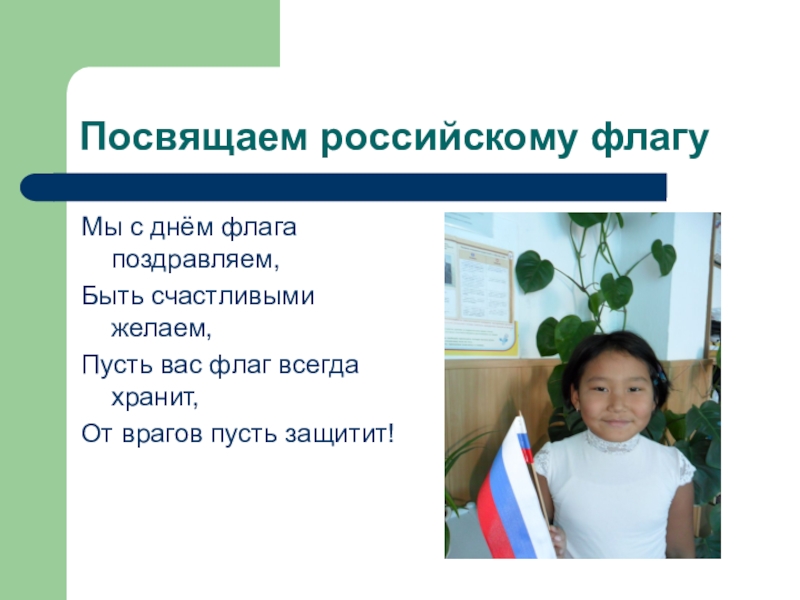 Посвящаем российскому флагу

Мы с днём флага поздравляем,
Быть счастливыми желаем,
Пусть вас флаг всегда хранит,
От врагов пусть защитит!